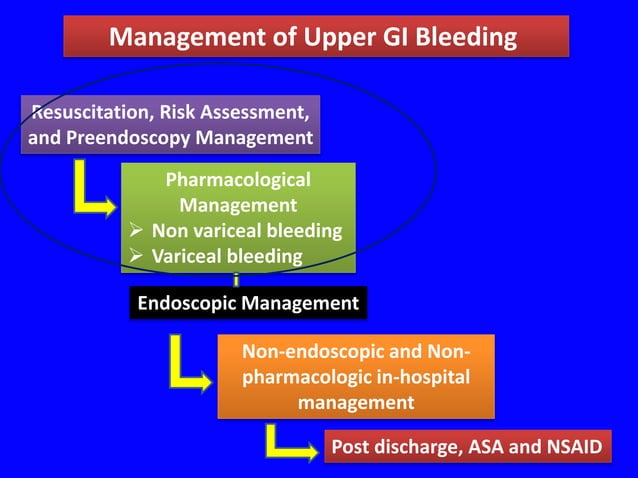 Management of Upper GI Bleeding

Resuscitation, Risk Assessment, and Preendoscopy Management

Pharmacological Management
➢ Non variceal bleeding
➢ Variceal bleeding

Endoscopic Management

Non-endoscopic and Non-pharmacologic in-hospital management

Post discharge, ASA and NSAID